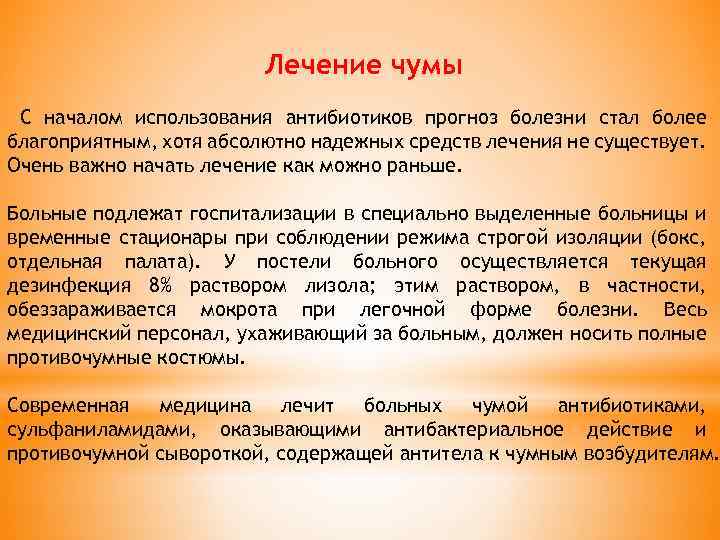 Лечение чумы

С началом использования антибиотиков прогноз болезни стал более благоприятным, хотя абсолютно надежных средств лечения не существует. Очень важно начать лечение как можно раньше.

Больные подлежат госпитализации в специально выделенные больницы и временные стационары при соблюдении режима строгой изоляции (бокс, отдельная палата). У постели больного осуществляется текущая дезинфекция 8% раствором лизола; этим раствором, в частности, обеззараживается мокрота при легочной форме болезни. Весь медицинский персонал, ухаживающий за больным, должен носить полные противочумные костюмы.

Современная медицина лечит больных чумой антибиотиками, сульфаниламидами, оказывающими антибактериальное действие и противочумной сывороткой, содержащей антитела к чумным возбудителям.